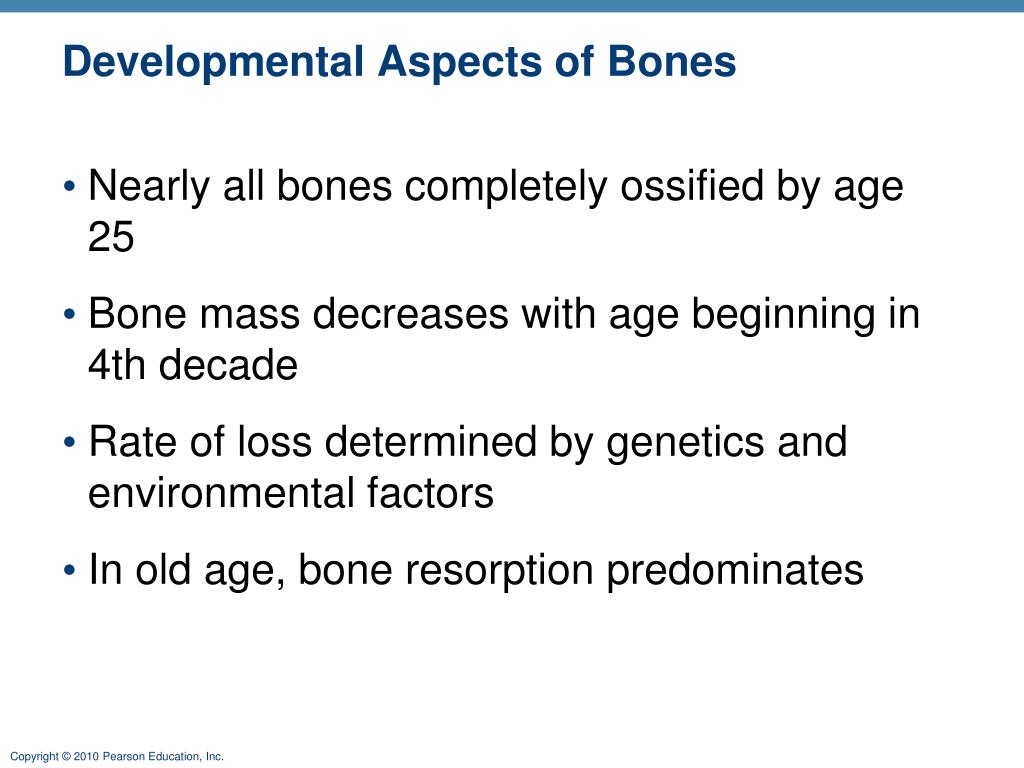 Developmental Aspects of Bones

• Nearly all bones completely ossified by age 25

• Bone mass decreases with age beginning in 4th decade

• Rate of loss determined by genetics and environmental factors

• In old age, bone resorption predominates

Copyright © 2010 Pearson Education, Inc.